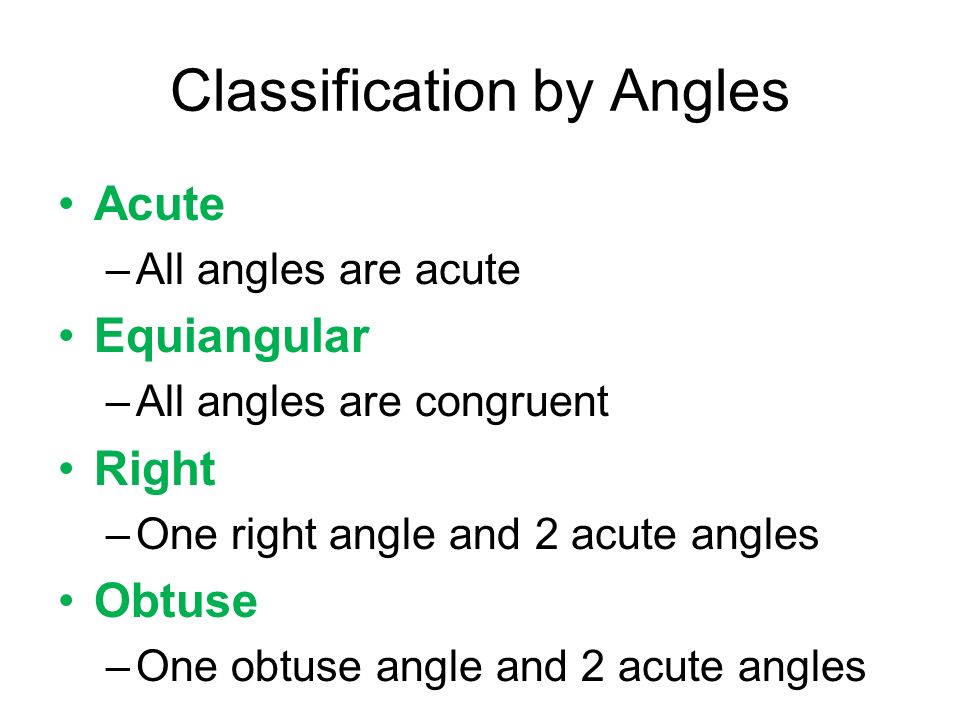 Classification by Angles

• Acute
  – All angles are acute
• Equiangular
  – All angles are congruent
• Right
  – One right angle and 2 acute angles
• Obtuse
  – One obtuse angle and 2 acute angles